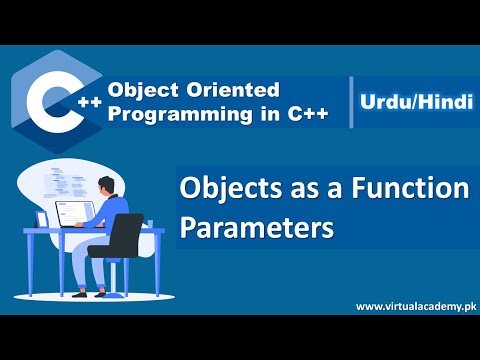 C++

Object Oriented Programming in C++

Urdu/Hindi

Objects as a Function Parameters

www.virtualacademy.pk